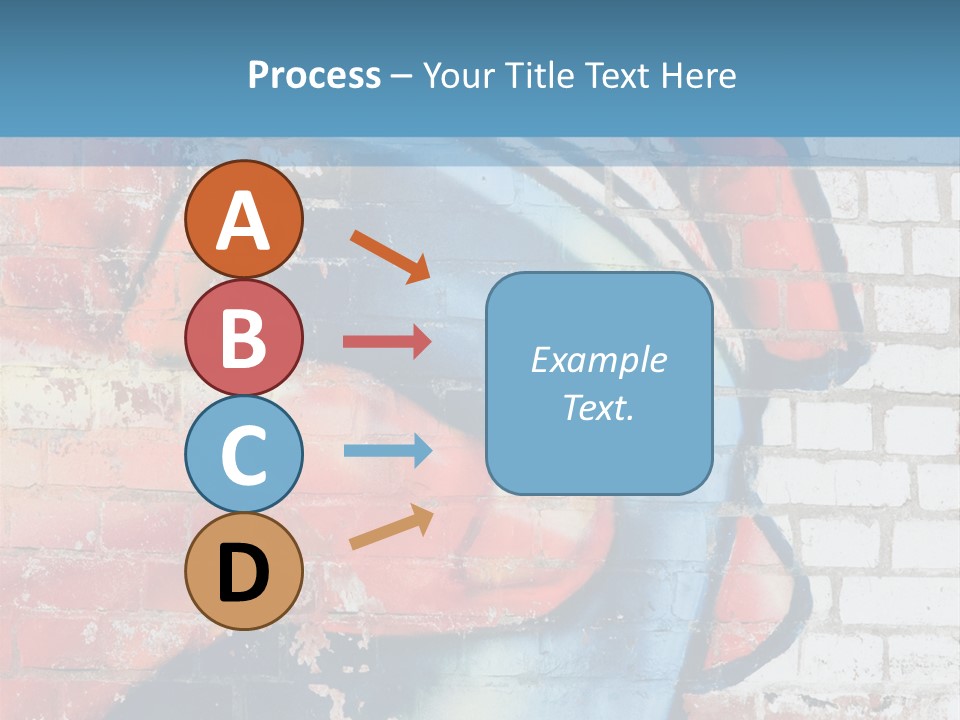 Process – Your Title Text Here

A

B

C

D

Example Text.